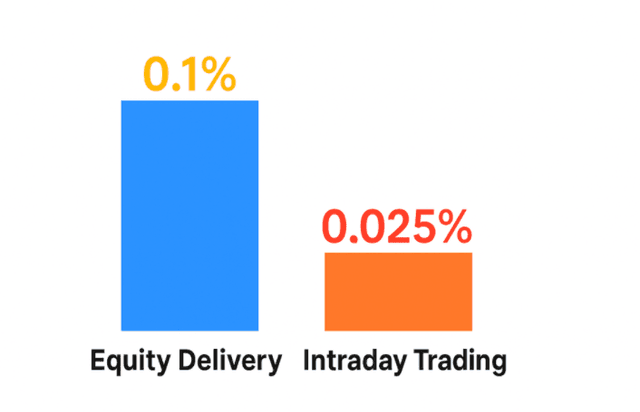 0.1%

0.025%

Equity Delivery

Intraday Trading